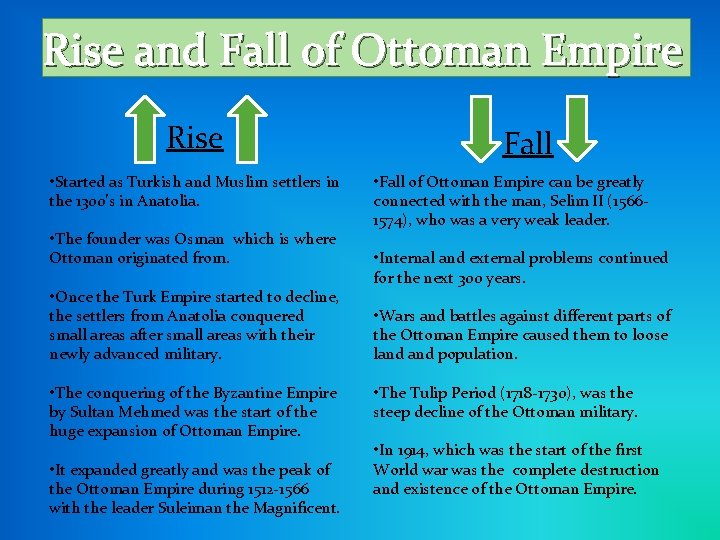 Rise and Fall of Ottoman Empire

Rise

•Started as Turkish and Muslim settlers in the 1300's in Anatolia.

•The founder was Osman which is where Ottoman originated from.

•Once the Turk Empire started to decline, the settlers from Anatolia conquered small areas after small areas with their newly advanced military.

•The conquering of the Byzantine Empire by Sultan Mehmed was the start of the huge expansion of Ottoman Empire.

•It expanded greatly and was the peak of the Ottoman Empire during 1512-1566 with the leader Suleiman the Magnificent.

Fall

•Fall of Ottoman Empire can be greatly connected with the man, Selim II (1566-1574), who was a very weak leader.

•Internal and external problems continued for the next 300 years.

•Wars and battles against different parts of the Ottoman Empire caused them to loose land and population.

•The Tulip Period (1718-1730), was the steep decline of the Ottoman military.

•In 1914, which was the start of the first World war was the complete destruction and existence of the Ottoman Empire.